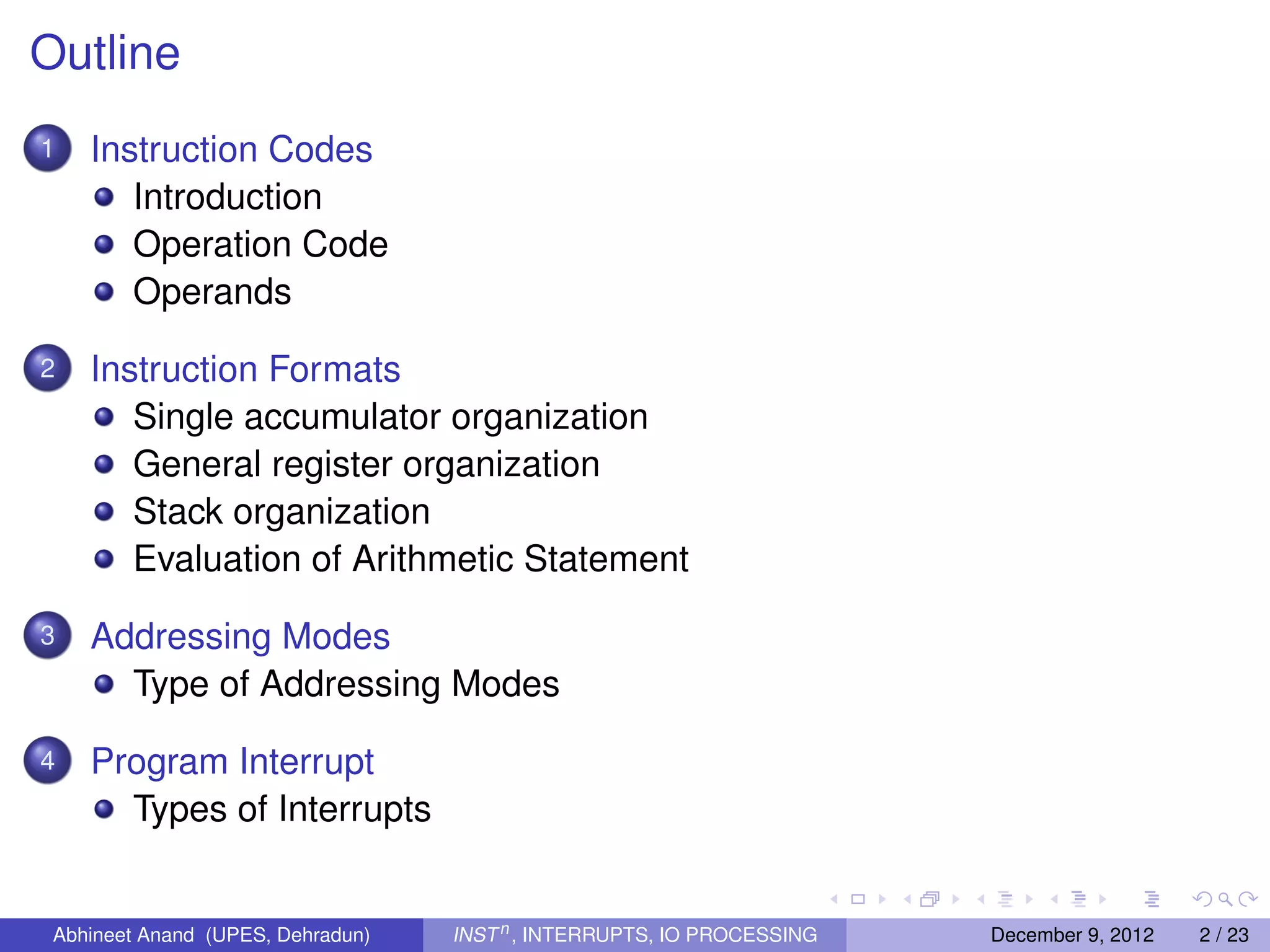 Outline

1 Instruction Codes
- Introduction
- Operation Code
- Operands

2 Instruction Formats
- Single accumulator organization
- General register organization
- Stack organization
- Evaluation of Arithmetic Statement

3 Addressing Modes
- Type of Addressing Modes

4 Program Interrupt
- Types of Interrupts

Abhineet Anand (UPES, Dehradun) $INST^n$, INTERRUPTS, IO PROCESSING December 9, 2012 2 / 23